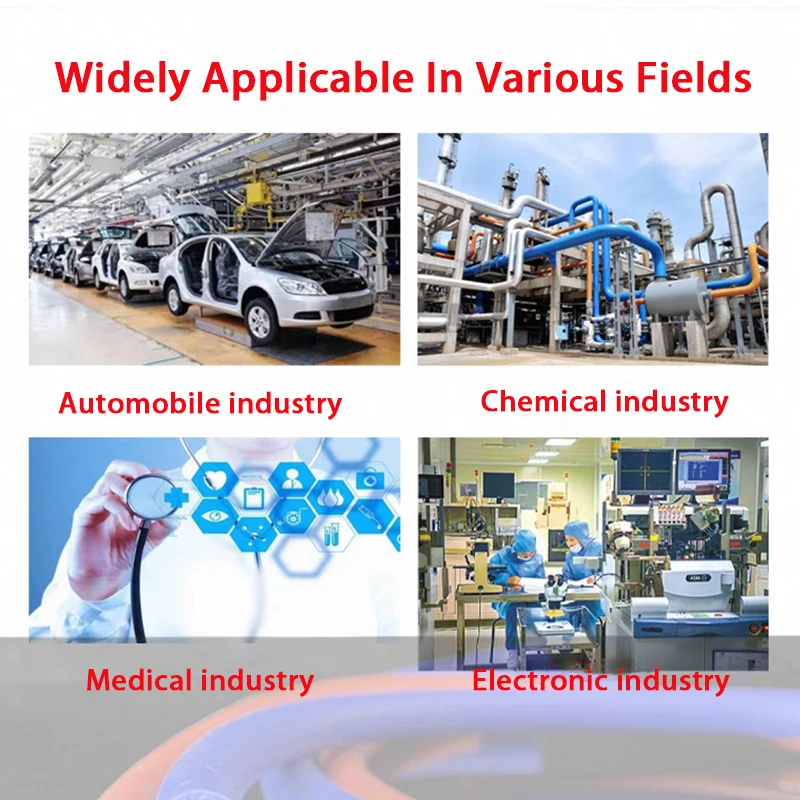 Widely Applicable In Various Fields

Automobile industry

Chemical industry

Medical industry

Electronic industry